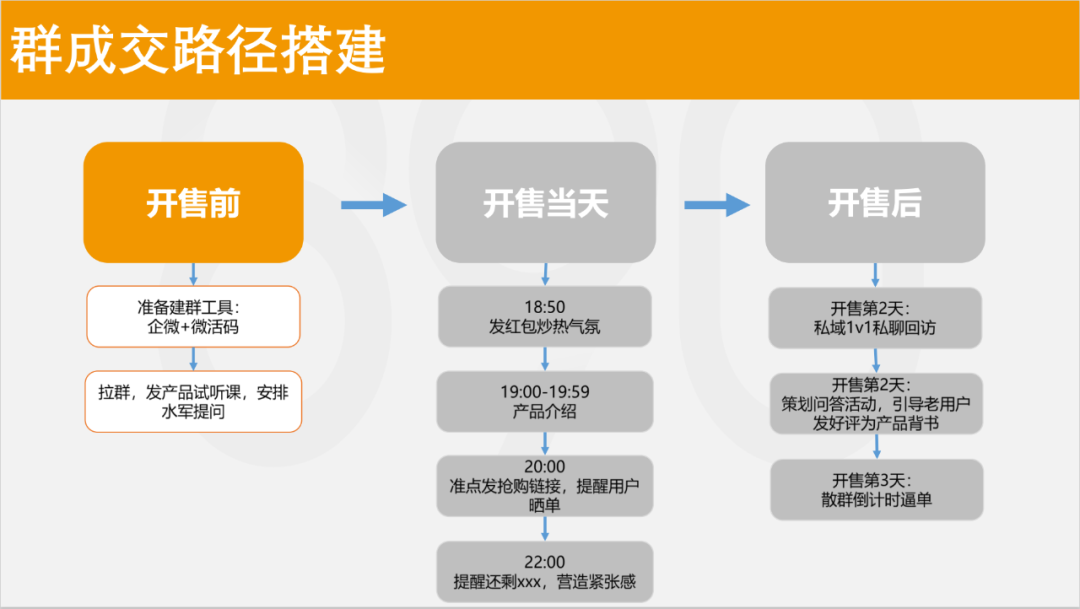 群成交路径搭建

开售前

准备建群工具：
企微+微活码

拉群，发产品试听课，安排水军提问

开售当天

18:50
发红包炒热气氛

19:00-19:59
产品介绍

20:00
准点发抢购链接，提醒用户晒单

22:00
提醒还剩xxx，营造紧张感

开售后

开售第2天：
私域1v1私聊回访

开售第2天：
策划问答活动，引导老用户发好评为产品背书

开售第3天：
散群倒计时逼单